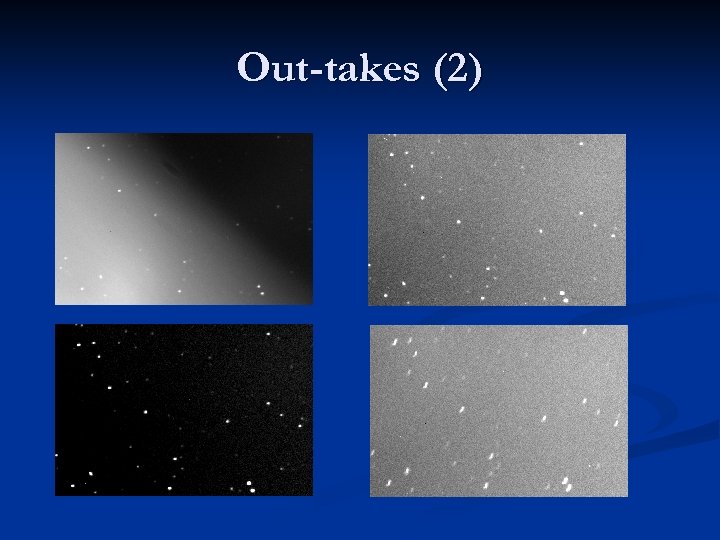 Out-takes (2)